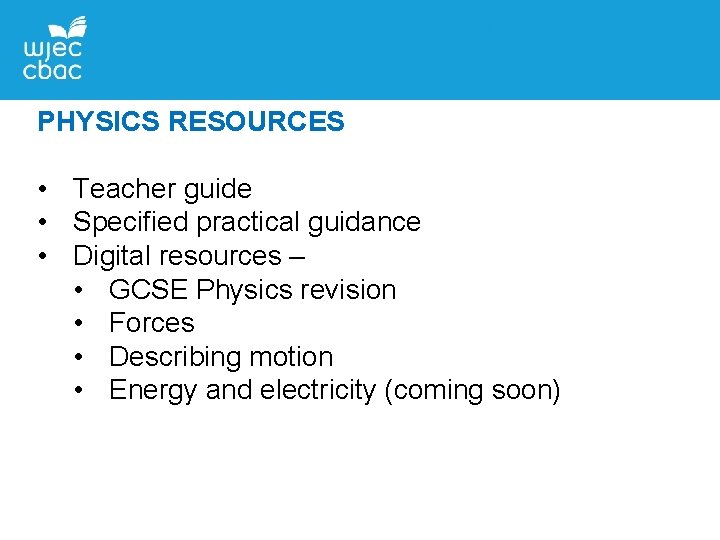 wjec
cbac

PHYSICS RESOURCES

• Teacher guide
• Specified practical guidance
• Digital resources –
  • GCSE Physics revision
  • Forces
  • Describing motion
  • Energy and electricity (coming soon)